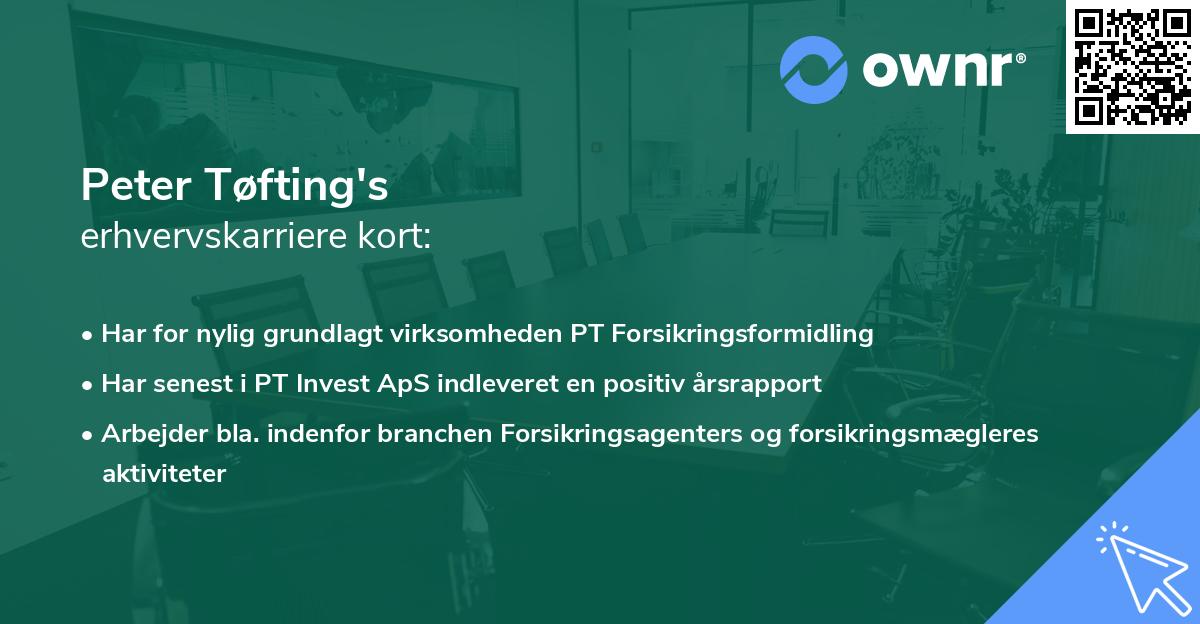 ownr®

Peter Tøfting's
erhvervskarriere kort:

• Har for nylig grundlagt virksomheden PT Forsikringsformidling
• Har senest i PT Invest ApS indleveret en positiv årsrapport
• Arbejder bla. indenfor branchen Forsikringsagenters og forsikringsmægleres aktiviteter